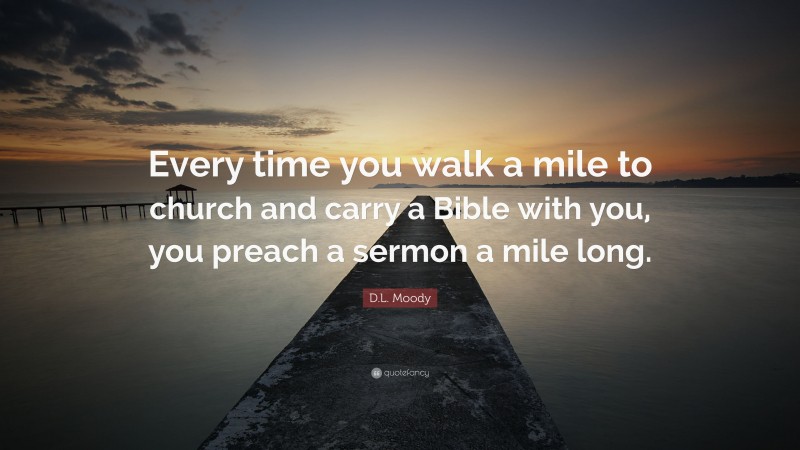 Every time you walk a mile to church and carry a Bible with you, you preach a sermon a mile long.

D.L. Moody

quotefancy